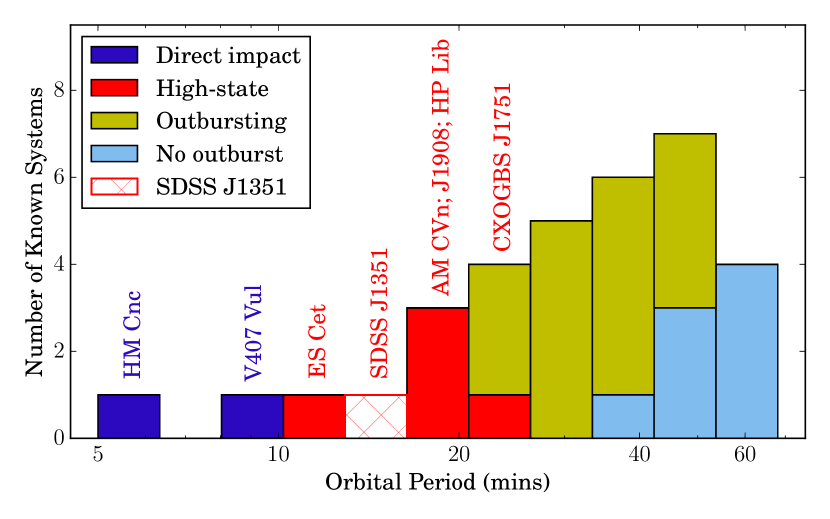 Direct impact
High-state
Outbursting
No outburst
SDSS J1351

Number of Known Systems

8
6
4
2
0

HM Cnc
V407 Vul
ES Cet
SDSS J1351
AM CVn; J1908; HP Lib
CXOGBS J1751

5
10
20
40
60

Orbital Period (mins)